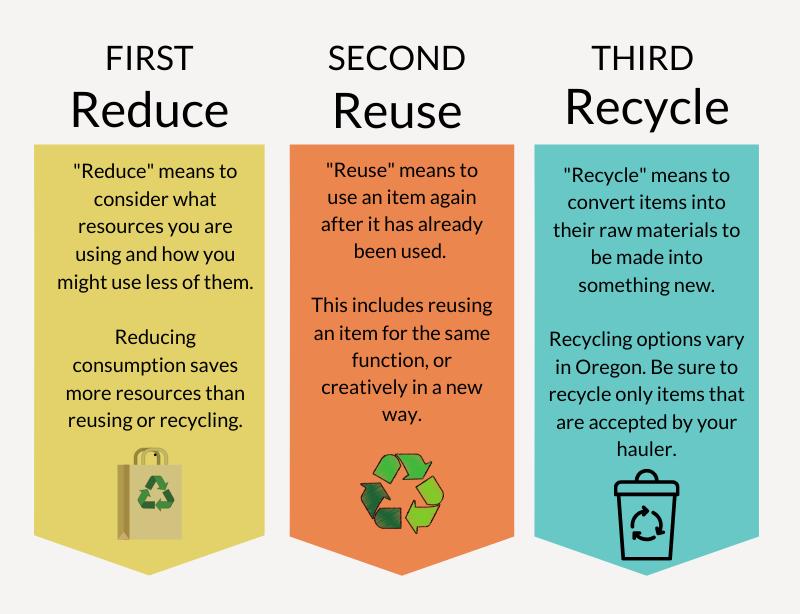 FIRST
Reduce

"Reduce" means to consider what resources you are using and how you might use less of them.

Reducing consumption saves more resources than reusing or recycling.

SECOND
Reuse

"Reuse" means to use an item again after it has already been used.

This includes reusing an item for the same function, or creatively in a new way.

THIRD
Recycle

"Recycle" means to convert items into their raw materials to be made into something new.

Recycling options vary in Oregon. Be sure to recycle only items that are accepted by your hauler.